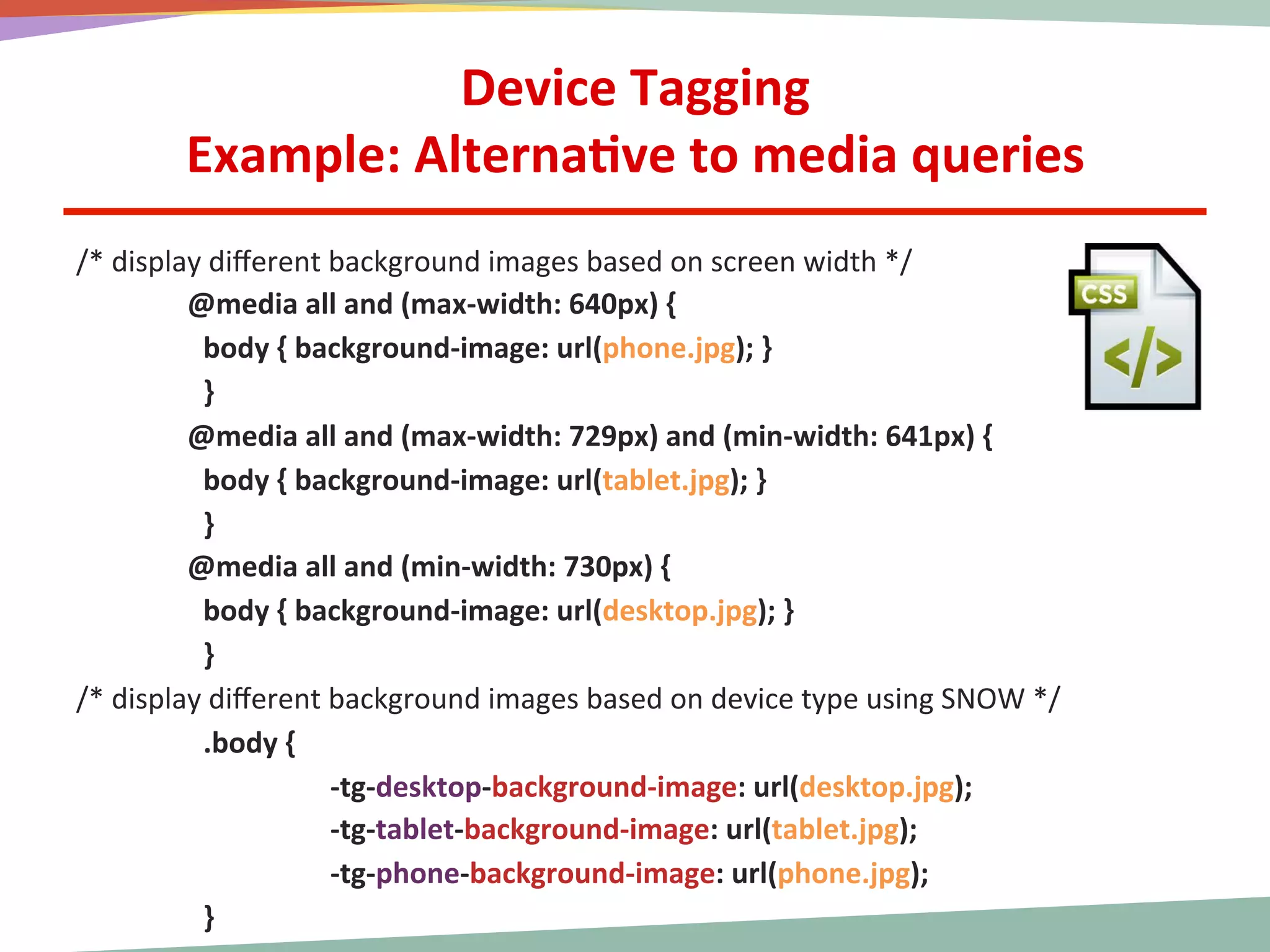 Device Tagging
Example: Alternative to media queries

/* display different background images based on screen width */
@media all and (max-width: 640px) {
body { background-image: url(phone.jpg); }
}
@media all and (max-width: 729px) and (min-width: 641px) {
body { background-image: url(tablet.jpg); }
}
@media all and (min-width: 730px) {
body { background-image: url(desktop.jpg); }
}
/* display different background images based on device type using SNOW */
.body {
-tg-desktop-background-image: url(desktop.jpg);
-tg-tablet-background-image: url(tablet.jpg);
-tg-phone-background-image: url(phone.jpg);
}

CSS
</>